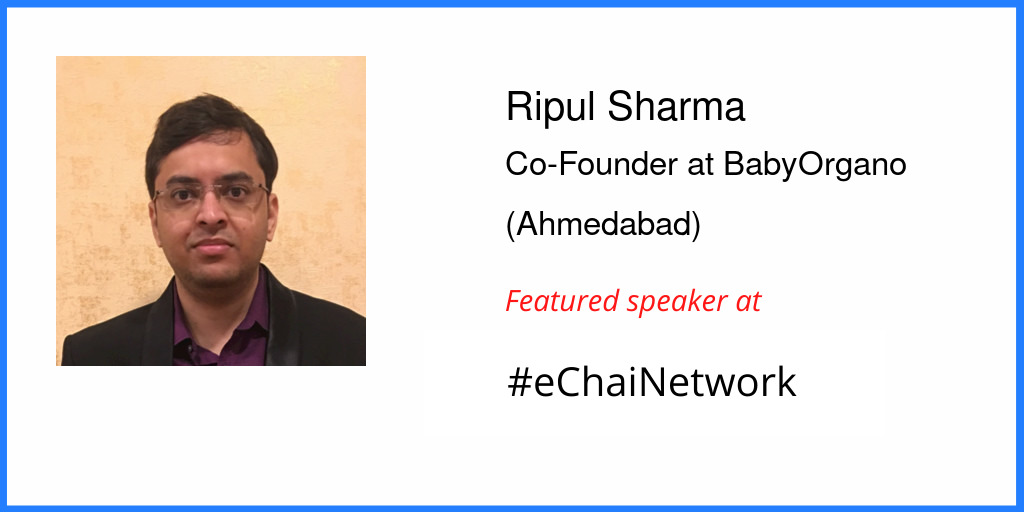 Ripul Sharma

Co-Founder at BabyOrgano

(Ahmedabad)

Featured speaker at

#eChaiNetwork